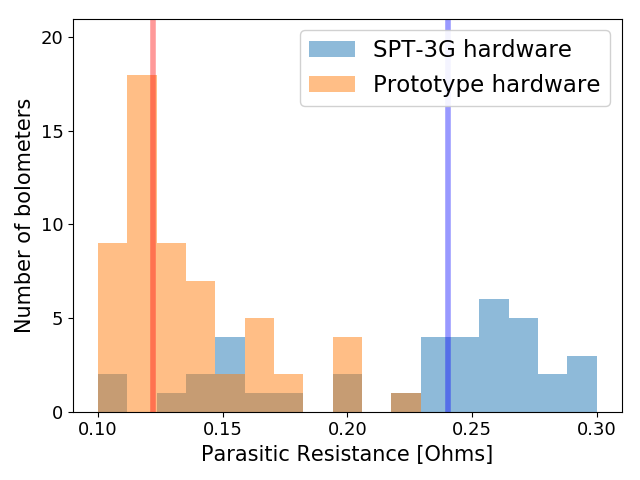 SPT-3G hardware
Prototype hardware

Number of bolometers

20
15
10
5
0

0.10 0.15 0.20 0.25 0.30

Parasitic Resistance [Ohms]